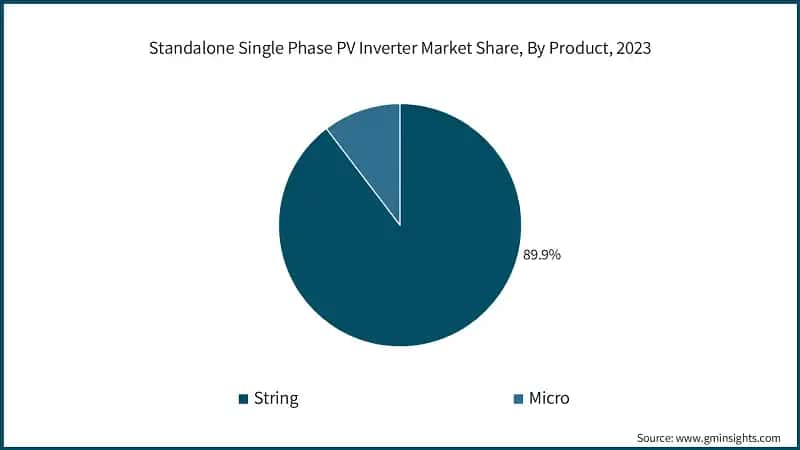 Standalone Single Phase PV Inverter Market Share, By Product, 2023

89.9%

String

Micro

Source: www.gminsights.com